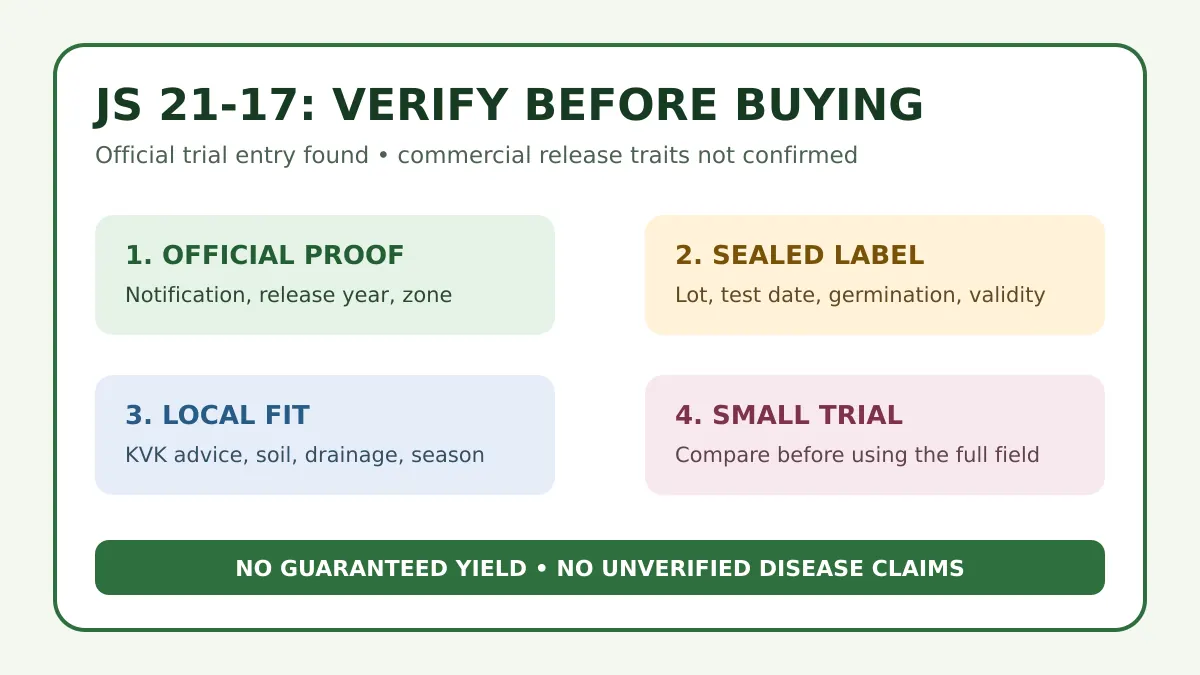 JS 21-17: VERIFY BEFORE BUYING

Official trial entry found • commercial release traits not confirmed

1. OFFICIAL PROOF

Notification, release year, zone

2. SEALED LABEL

Lot, test date, germination, validity

3. LOCAL FIT

KVK advice, soil, drainage, season

4. SMALL TRIAL

Compare before using the full field

NO GUARANTEED YIELD • NO UNVERIFIED DISEASE CLAIMS